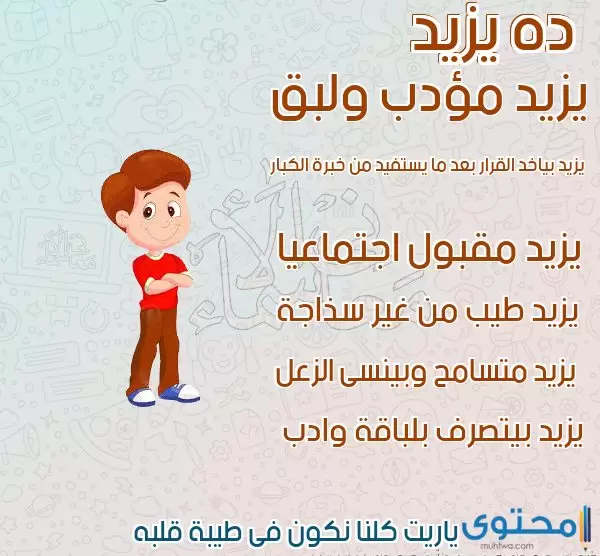 ده يزيد
يزيد مؤدب ولبق

يزيد بياخد القرار بعد ما يستفيد من خبرة الكبار

يزيد مقبول اجتماعيا

يزيد طيب من غير سذاجة

يزيد متسامح وبينسى الزعل

يزيد بيتصرف بلباقة وادب

محتوى
muhtwa.com

ياريت كلنا نكون فى طيبة قلبه